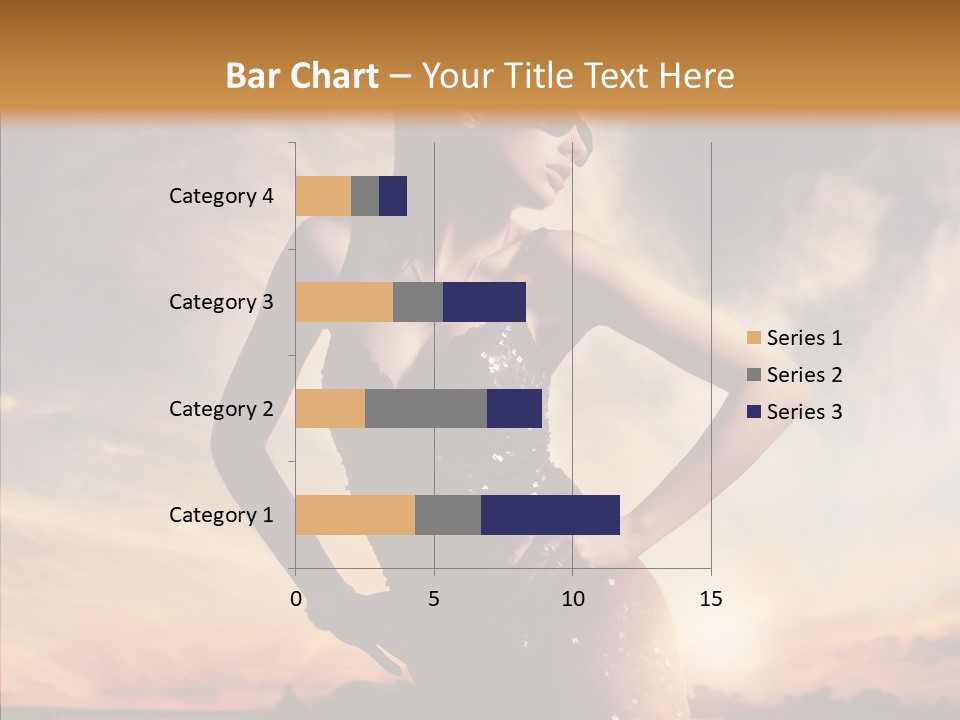 Bar Chart – Your Title Text Here

Category 4
Category 3
Category 2
Category 1

0
5
10
15

Series 1
Series 2
Series 3